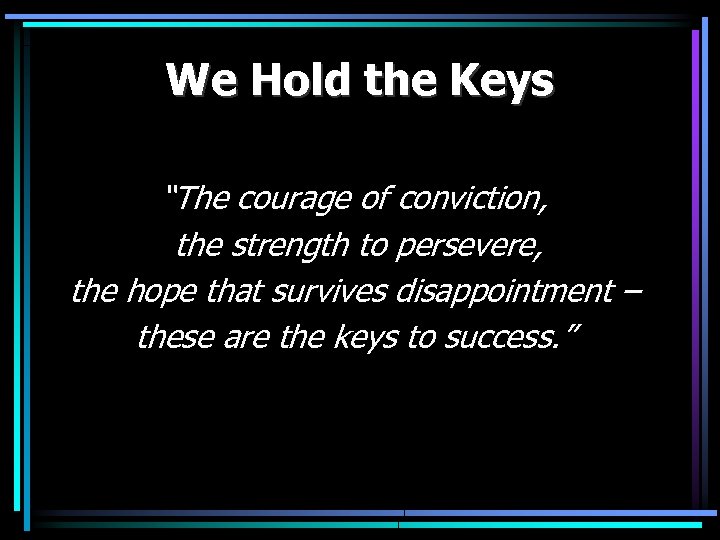 We Hold the Keys

"The courage of conviction,
the strength to persevere,
the hope that survives disappointment –
these are the keys to success."